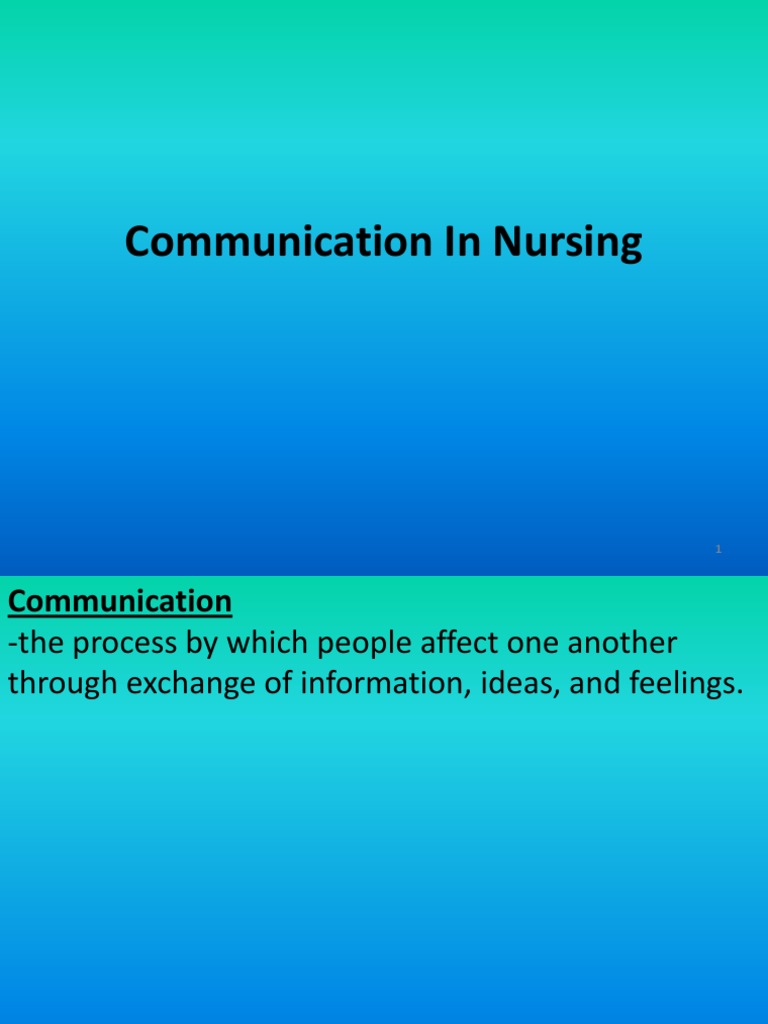 Communication In Nursing

1

Communication
-the process by which people affect one another through exchange of information, ideas, and feelings.